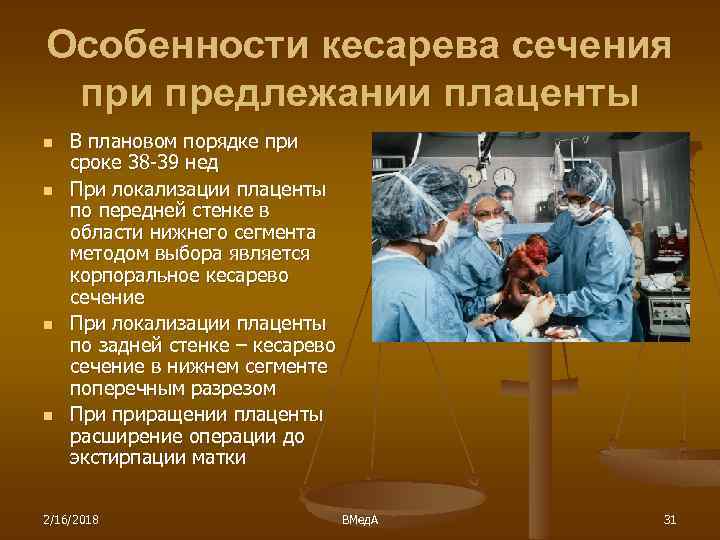 Особенности кесарева сечения при предлежании плаценты

- В плановом порядке при сроке 38-39 нед
- При локализации плаценты по передней стенке в области нижнего сегмента методом выбора является корпоральное кесарево сечение
- При локализации плаценты по задней стенке – кесарево сечение в нижнем сегменте поперечным разрезом
- При приращении плаценты расширение операции до экстирпации матки

2/16/2018 ВМедА 31